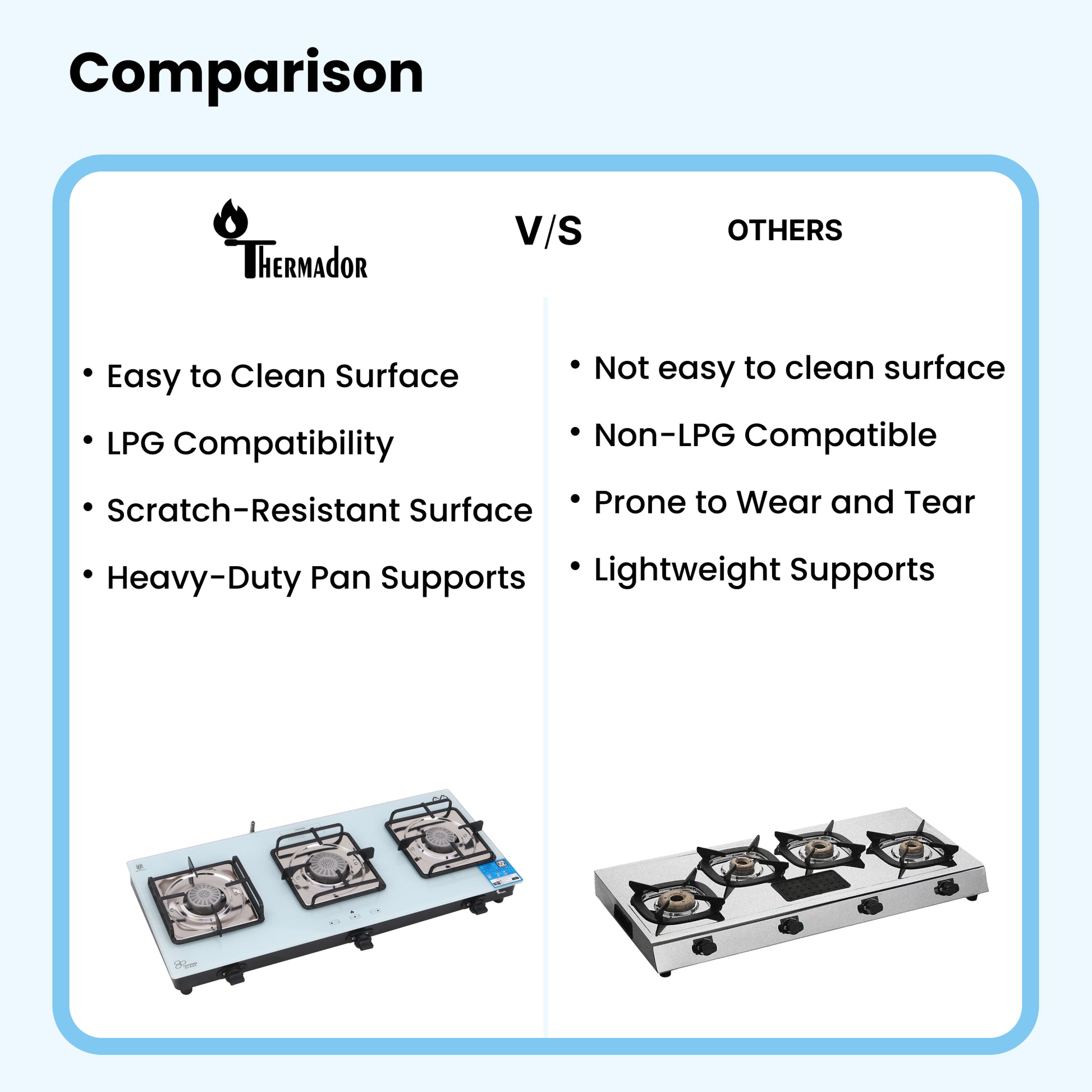 Comparison

THERMADOR

V/S

OTHERS

• Easy to Clean Surface
• LPG Compatibility
• Scratch-Resistant Surface
• Heavy-Duty Pan Supports

• Not easy to clean surface
• Non-LPG Compatible
• Prone to Wear and Tear
• Lightweight Supports